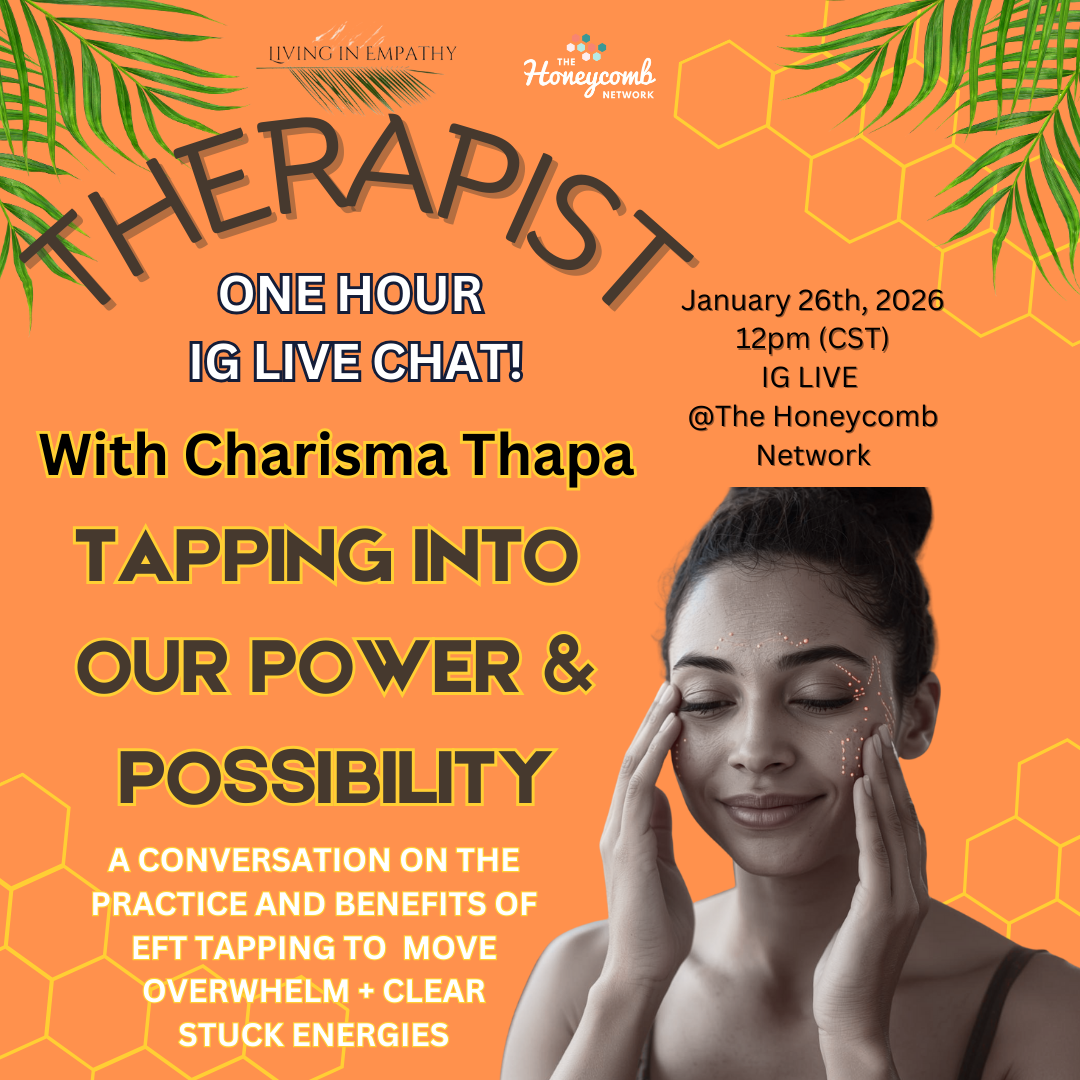 LIVING IN EMPATHY

THE Honeycomb NETWORK

THERAPIST

ONE HOUR
IG LIVE CHAT!

January 26th, 2026
12pm (CST)
IG LIVE
@The Honeycomb Network

With Charisma Thapa

TAPPING INTO OUR POWER & POSSIBILITY

A CONVERSATION ON THE PRACTICE AND BENEFITS OF EFT TAPPING TO MOVE OVERWHELM + CLEAR STUCK ENERGIES